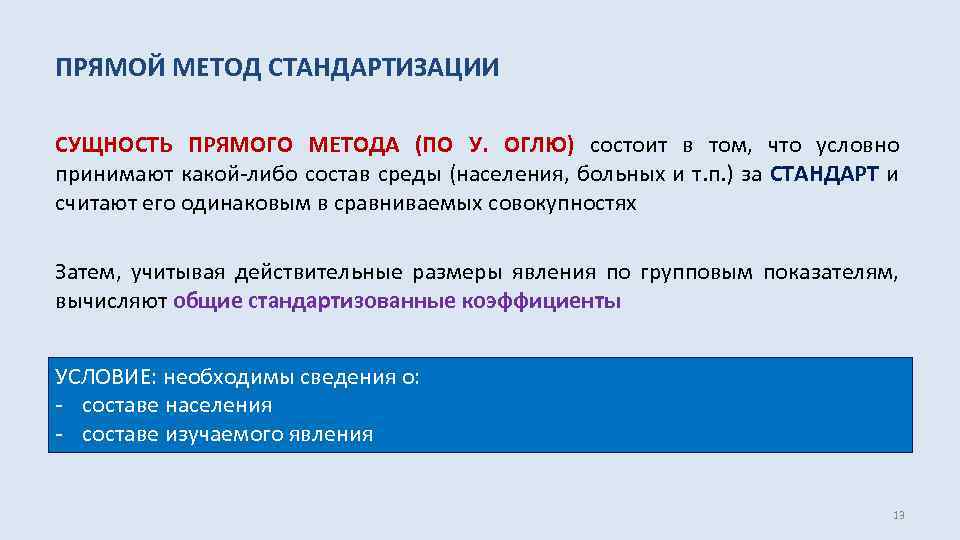 ПРЯМОЙ МЕТОД СТАНДАРТИЗАЦИИ

СУЩНОСТЬ ПРЯМОГО МЕТОДА (ПО У. ОГЛЮ) состоит в том, что условно принимают какой-либо состав среды (населения, больных и т.п.) за СТАНДАРТ и считают его одинаковым в сравниваемых совокупностях

Затем, учитывая действительные размеры явления по групповым показателям, вычисляют общие стандартизованные коэффициенты

УСЛОВИЕ: необходимы сведения о:
- составе населения
- составе изучаемого явления

13